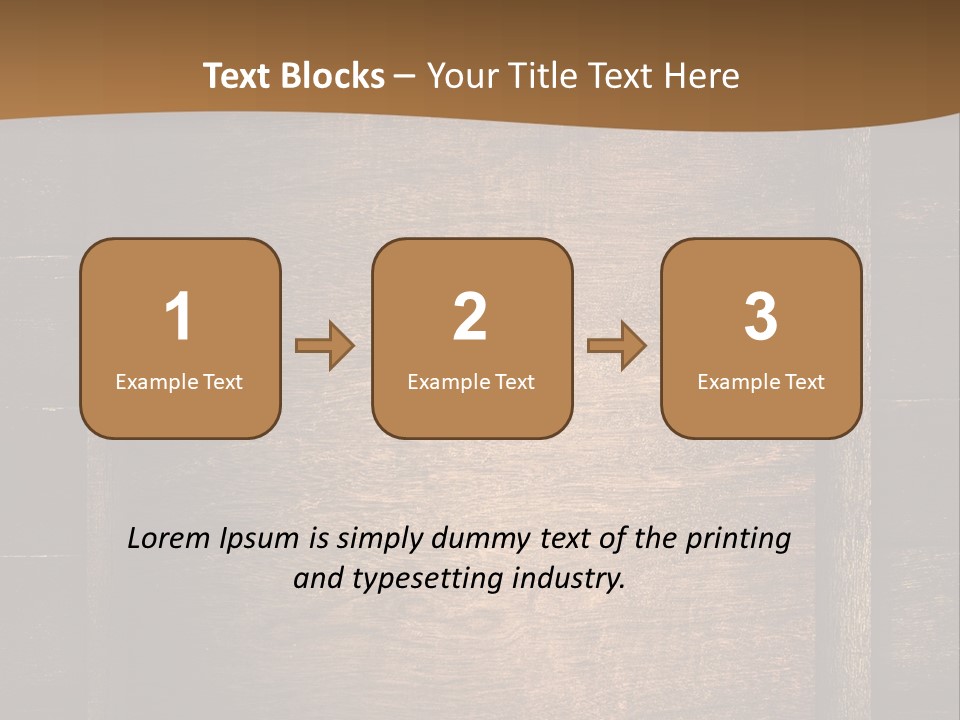 Text Blocks – Your Title Text Here

1
Example Text

2
Example Text

3
Example Text

Lorem Ipsum is simply dummy text of the printing and typesetting industry.